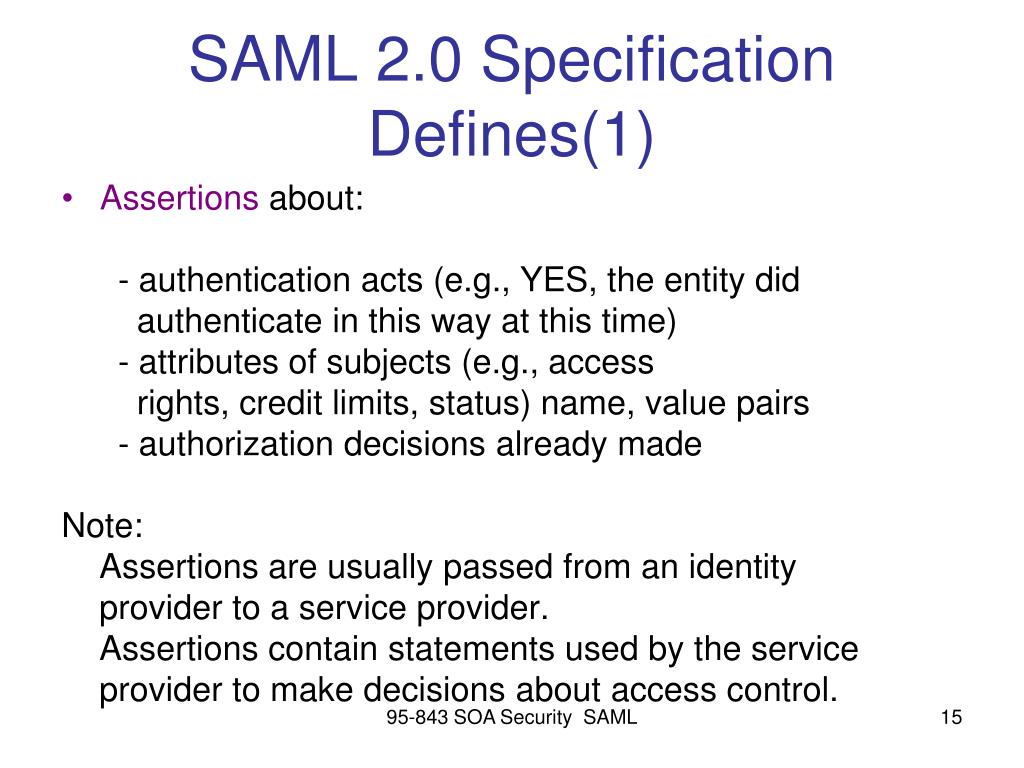 SAML 2.0 Specification Defines(1)

• Assertions about:

- authentication acts (e.g., YES, the entity did authenticate in this way at this time)
- attributes of subjects (e.g., access rights, credit limits, status) name, value pairs
- authorization decisions already made

Note:
Assertions are usually passed from an identity provider to a service provider.
Assertions contain statements used by the service provider to make decisions about access control.

95-843 SOA Security SAML

15